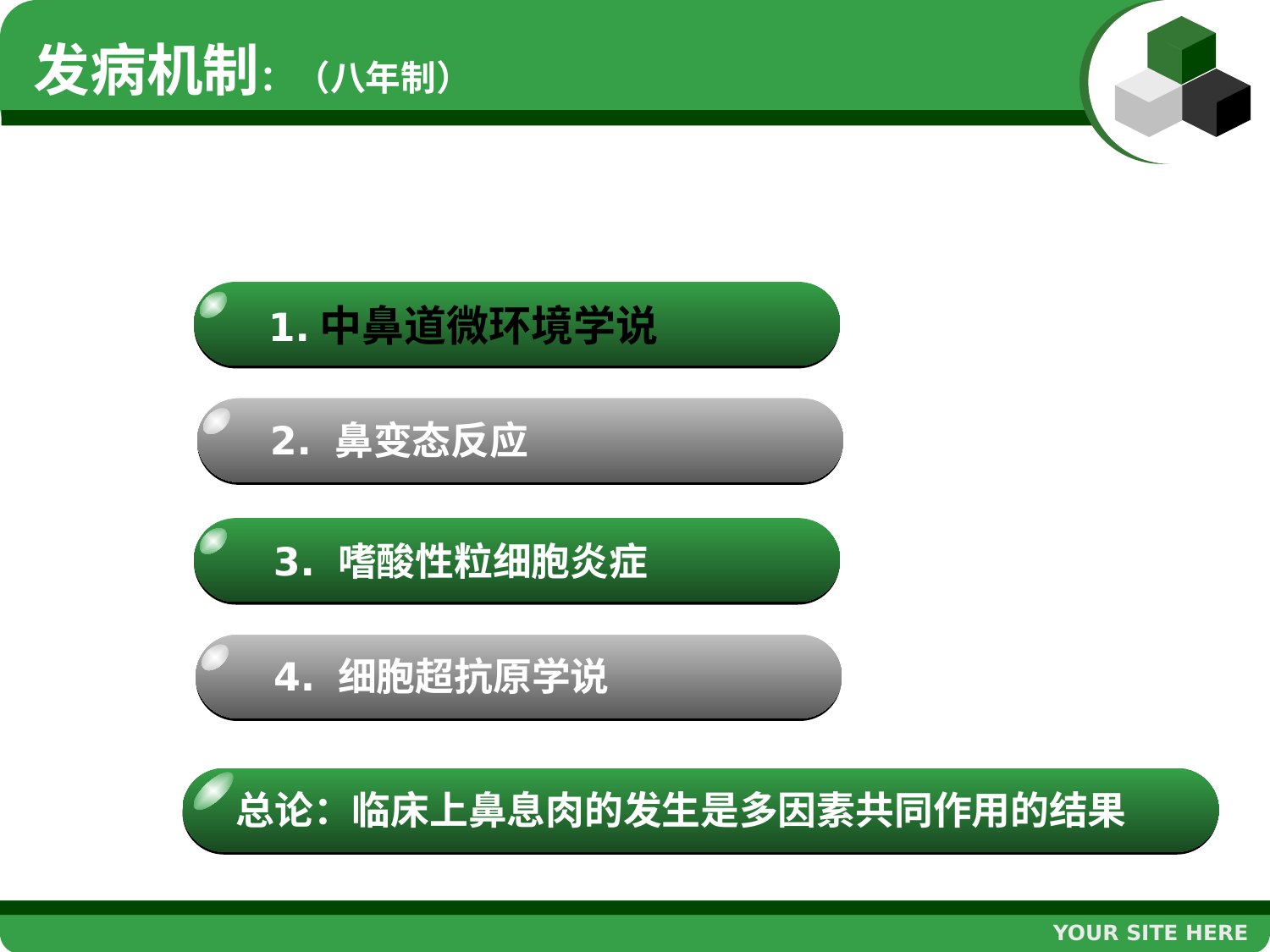 发病机制：（八年制）

1. 中鼻道微环境学说

2. 鼻变态反应

3. 嗜酸性粒细胞炎症

4. 细胞超抗原学说

总论：临床上鼻息肉的发生是多因素共同作用的结果

YOUR SITE HERE